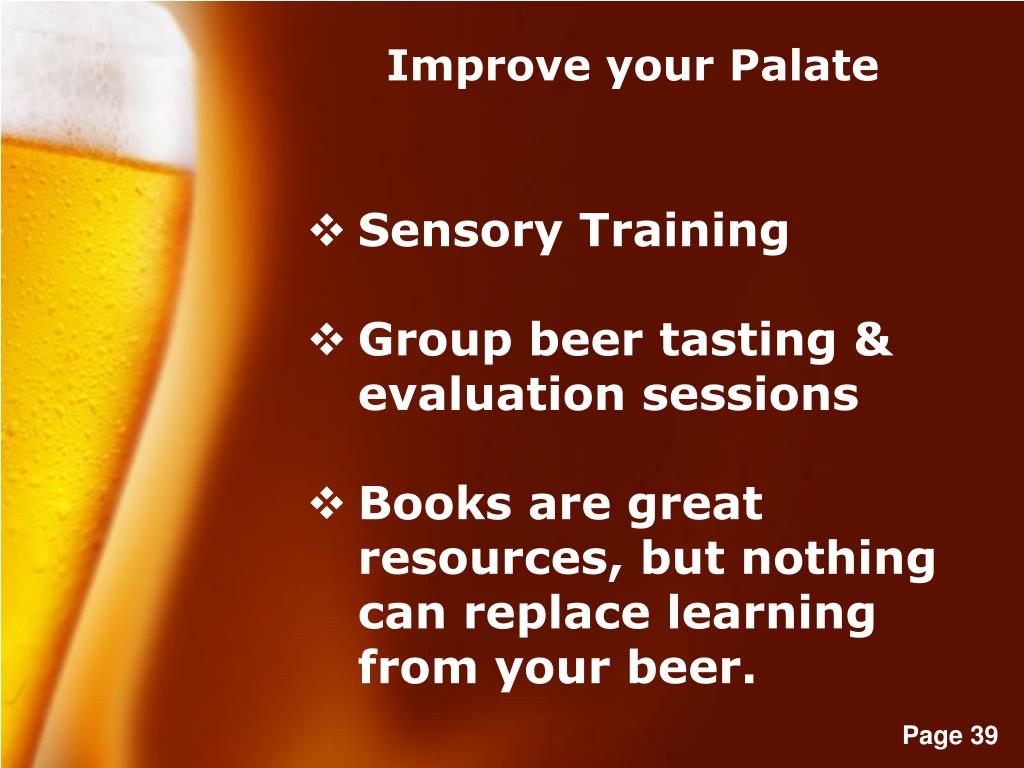 Improve your Palate

❖ Sensory Training

❖ Group beer tasting & evaluation sessions

❖ Books are great resources, but nothing can replace learning from your beer.

Page 39